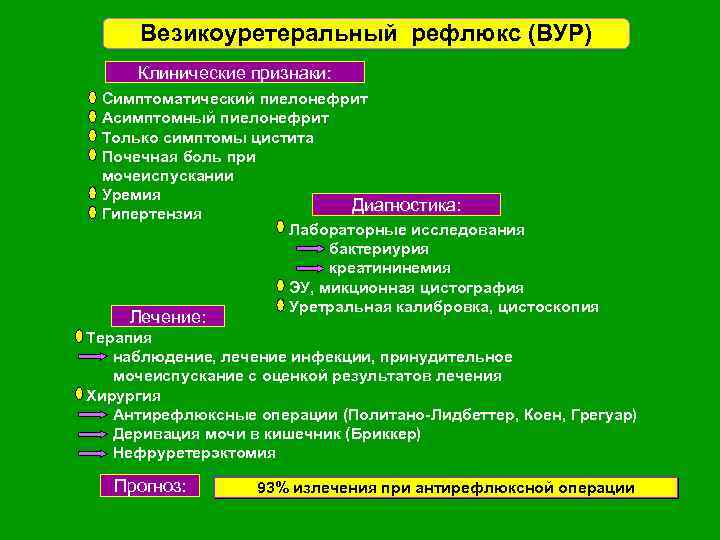 Везикоуретеральный рефлюкс (ВУР)

Клинические признаки:

Симптоматический пиелонефрит
Асимптомный пиелонефрит
Только симптомы цистита
Почечная боль при мочеиспускании
Уремия
Гипертензия

Диагностика:

Лабораторные исследования
бактериурия
креатининемия
ЭУ, микционная цистография
Уретральная калибровка, цистоскопия

Лечение:

Терапия
наблюдение, лечение инфекции, принудительное мочеиспускание с оценкой результатов лечения
Хирургия
Антирефлюксные операции (Политано-Лидбеттер, Коен, Грегуар)
Деривация мочи в кишечник (Бриккер)
Нефруретерэктомия

Прогноз:
93% излечения при антирефлюксной операции